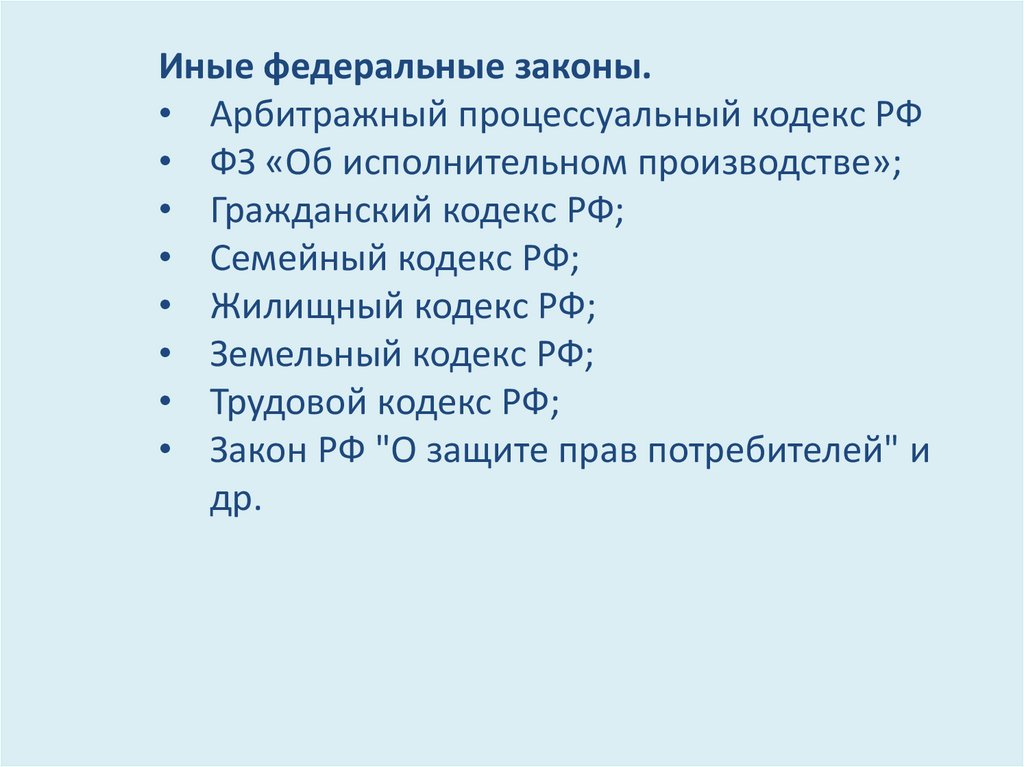 Иные федеральные законы.

• Арбитражный процессуальный кодекс РФ
• ФЗ «Об исполнительном производстве»;
• Гражданский кодекс РФ;
• Семейный кодекс РФ;
• Жилищный кодекс РФ;
• Земельный кодекс РФ;
• Трудовой кодекс РФ;
• Закон РФ "О защите прав потребителей" и др.